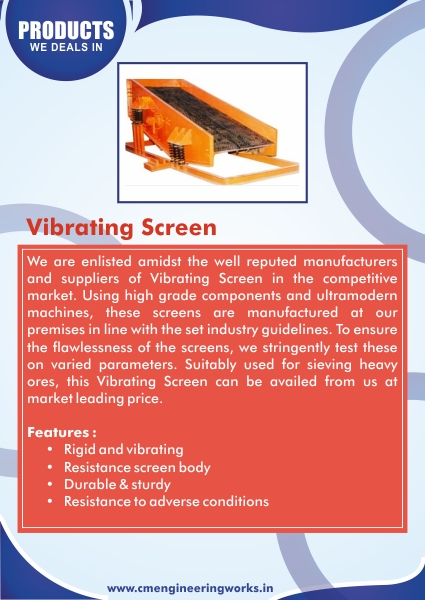 PRODUCTS
WE DEALS IN

Vibrating Screen

We are enlisted amidst the well reputed manufacturers and suppliers of Vibrating Screen in the competitive market. Using high grade components and ultramodern machines, these screens are manufactured at our premises in line with the set industry guidelines. To ensure the flawlessness of the screens, we stringently test these on varied parameters. Suitably used for sieving heavy ores, this Vibrating Screen can be availed from us at market leading price.

Features :
• Rigid and vibrating
• Resistance screen body
• Durable & sturdy
• Resistance to adverse conditions

www.cmengineeringworks.in